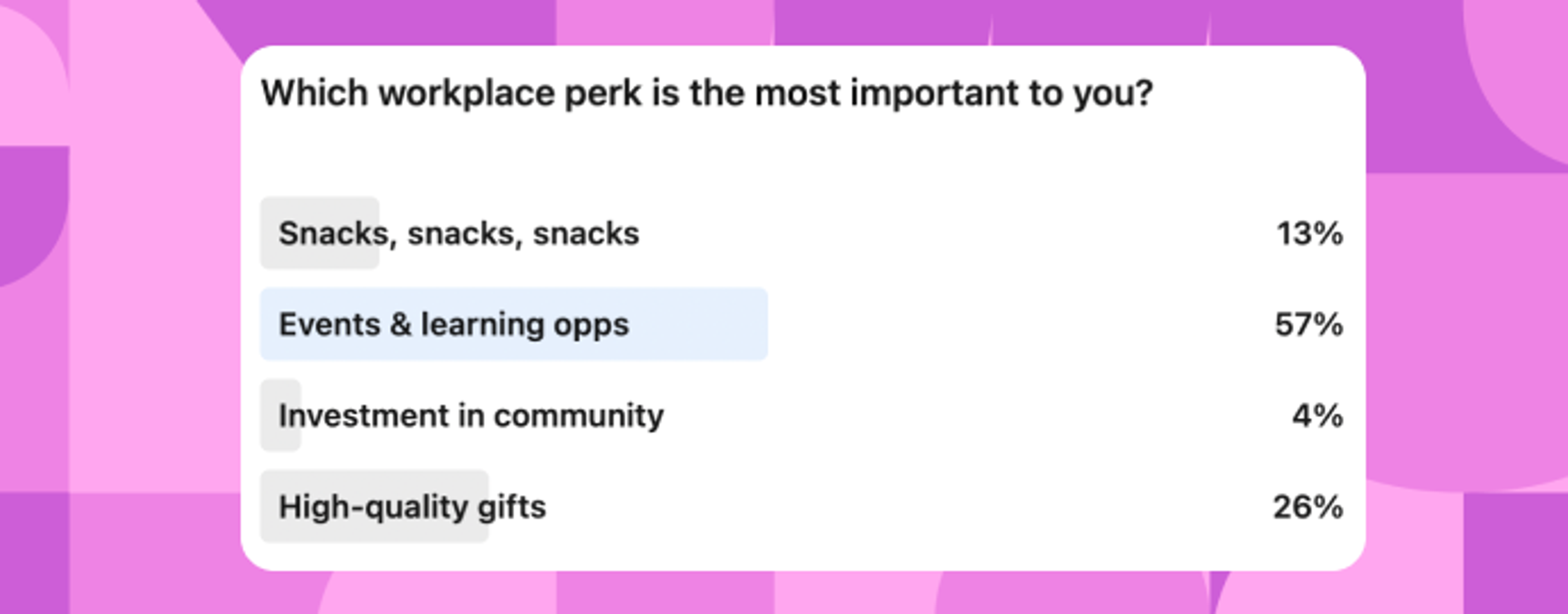 Which workplace perk is the most important to you?

Snacks, snacks, snacks 13%

Events & learning opps 57%

Investment in community 4%

High-quality gifts 26%